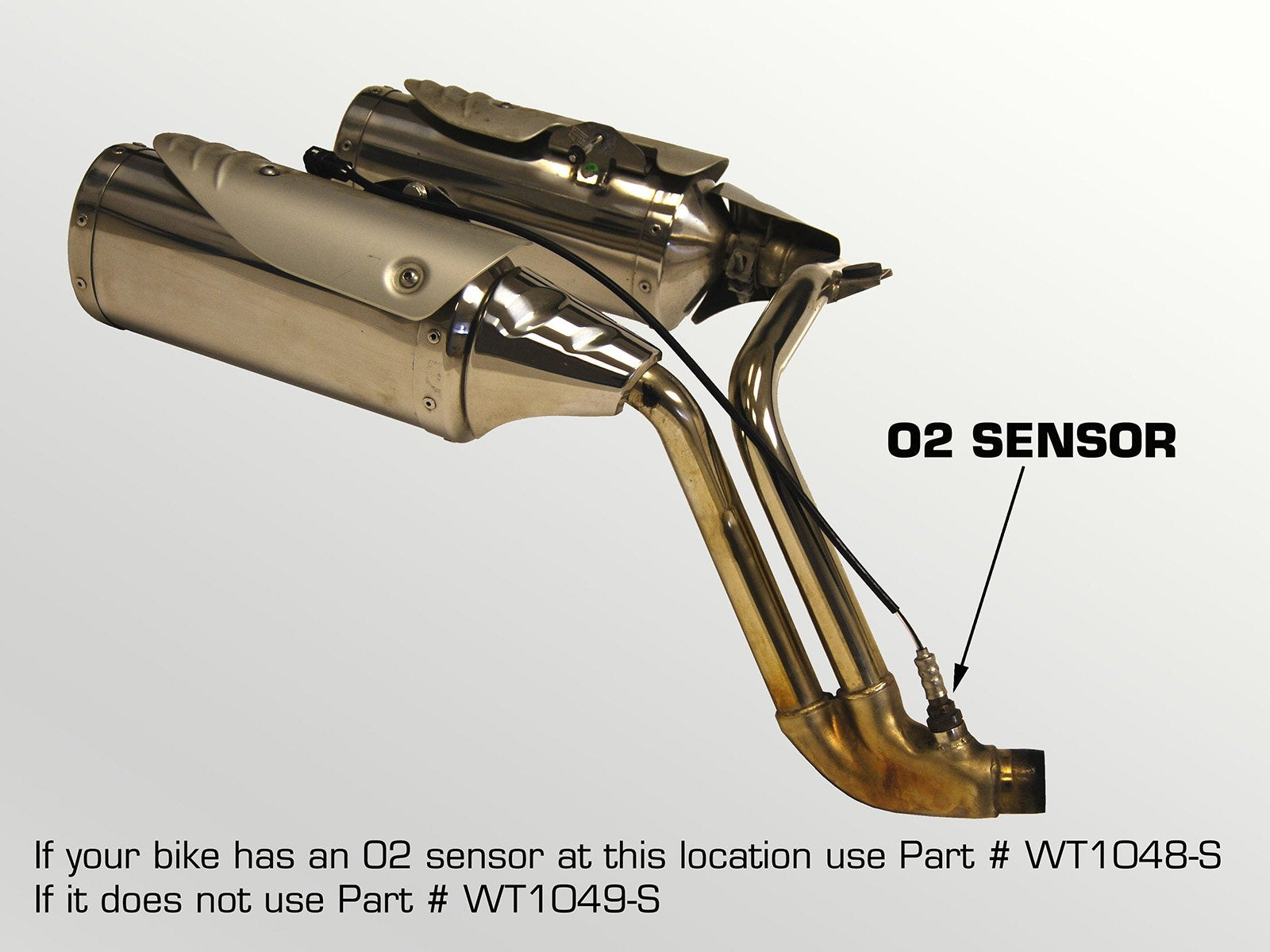 O2 SENSOR

If your bike has an O2 sensor at this location use Part # WT1048-S
If it does not use Part # WT1049-S